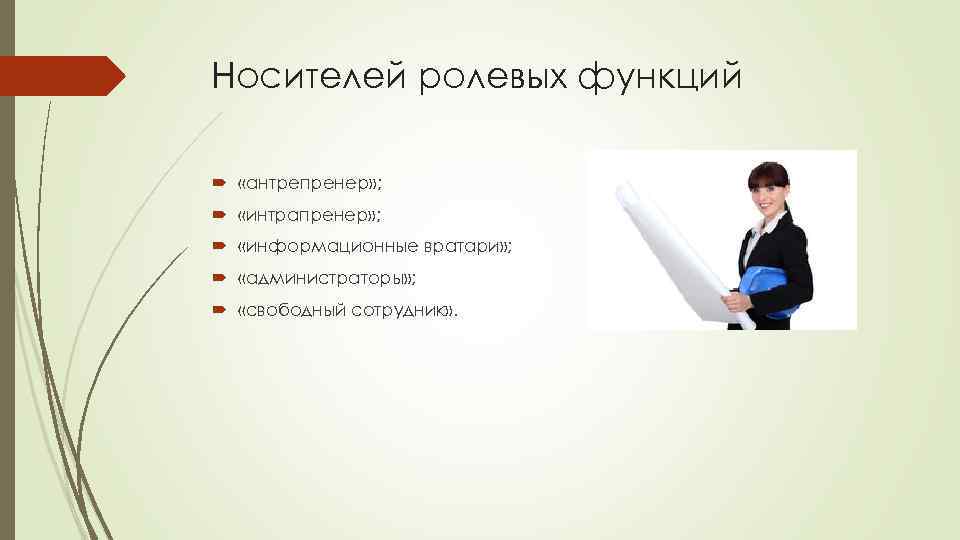 Носителей ролевых функций

«антрепренер»;

«интрапренер»;

«информационные вратари»;

«администраторы»;

«свободный сотрудник».